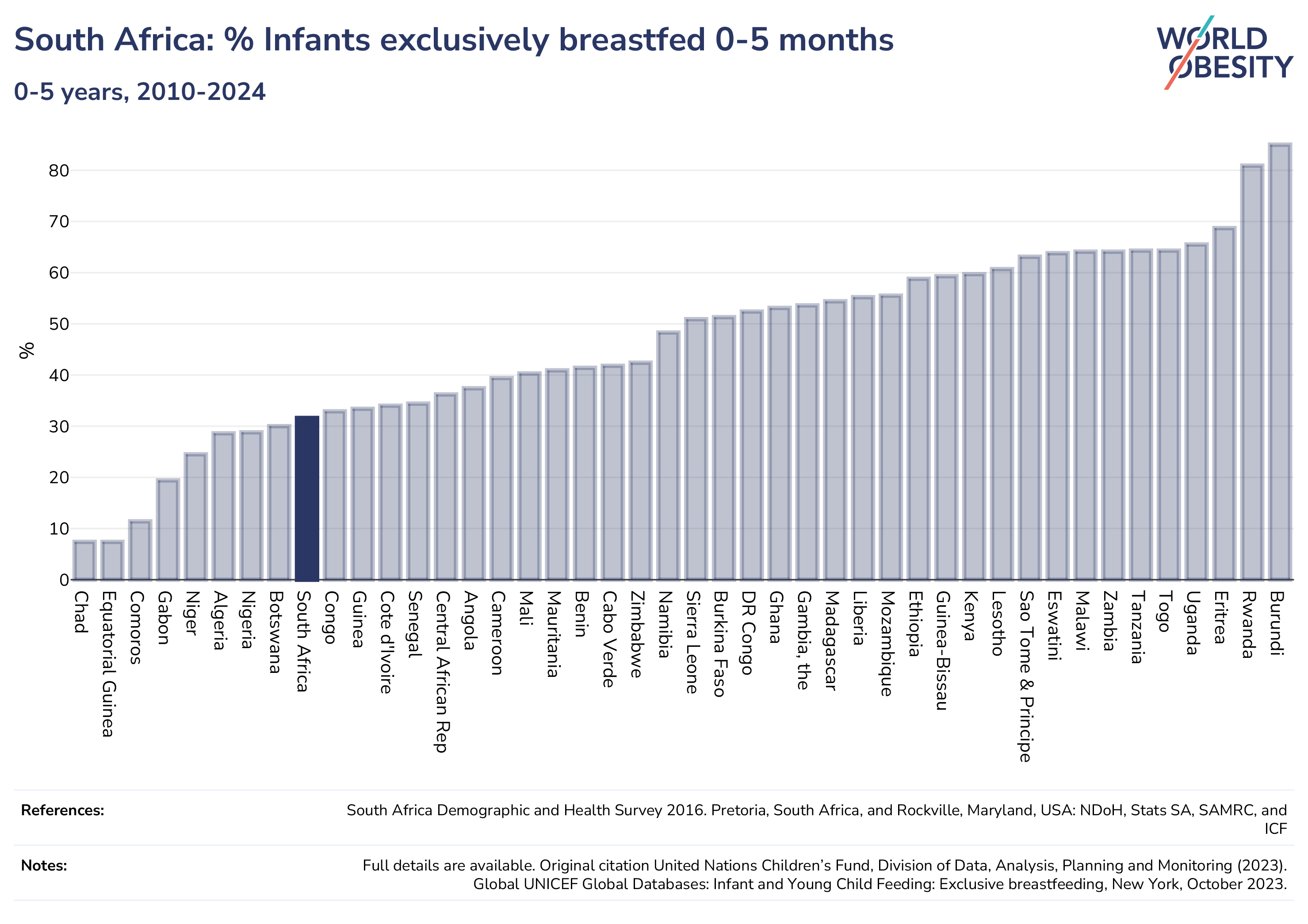 South Africa: % Infants exclusively breastfed 0-5 months

0-5 years, 2010-2024

WORLD OBESITY

%

80
70
60
50
40
30
20
10
0

Chad
Equatorial Guinea
Comoros
Gabon
Niger
Algeria
Nigeria
Botswana
South Africa
Congo
Guinea
Cote d'Ivoire
Senegal
Central African Rep
Angola
Cameroon
Mali
Mauritania
Benin
Cabo Verde
Zimbabwe
Namibia
Sierra Leone
Burkina Faso
DR Congo
Ghana
Gambia, the
Madagascar
Liberia
Mozambique
Ethiopia
Guinea-Bissau
Kenya
Lesotho
Sao Tome & Principe
Eswatini
Malawi
Zambia
Tanzania
Togo
Uganda
Eritrea
Rwanda
Burundi

References: South Africa Demographic and Health Survey 2016. Pretoria, South Africa, and Rockville, Maryland, USA: NDoH, Stats SA, SAMRC, and ICF

Notes: Full details are available. Original citation United Nations Children's Fund, Division of Data, Analysis, Planning and Monitoring (2023). Global UNICEF Global Databases: Infant and Young Child Feeding: Exclusive breastfeeding, New York, October 2023.